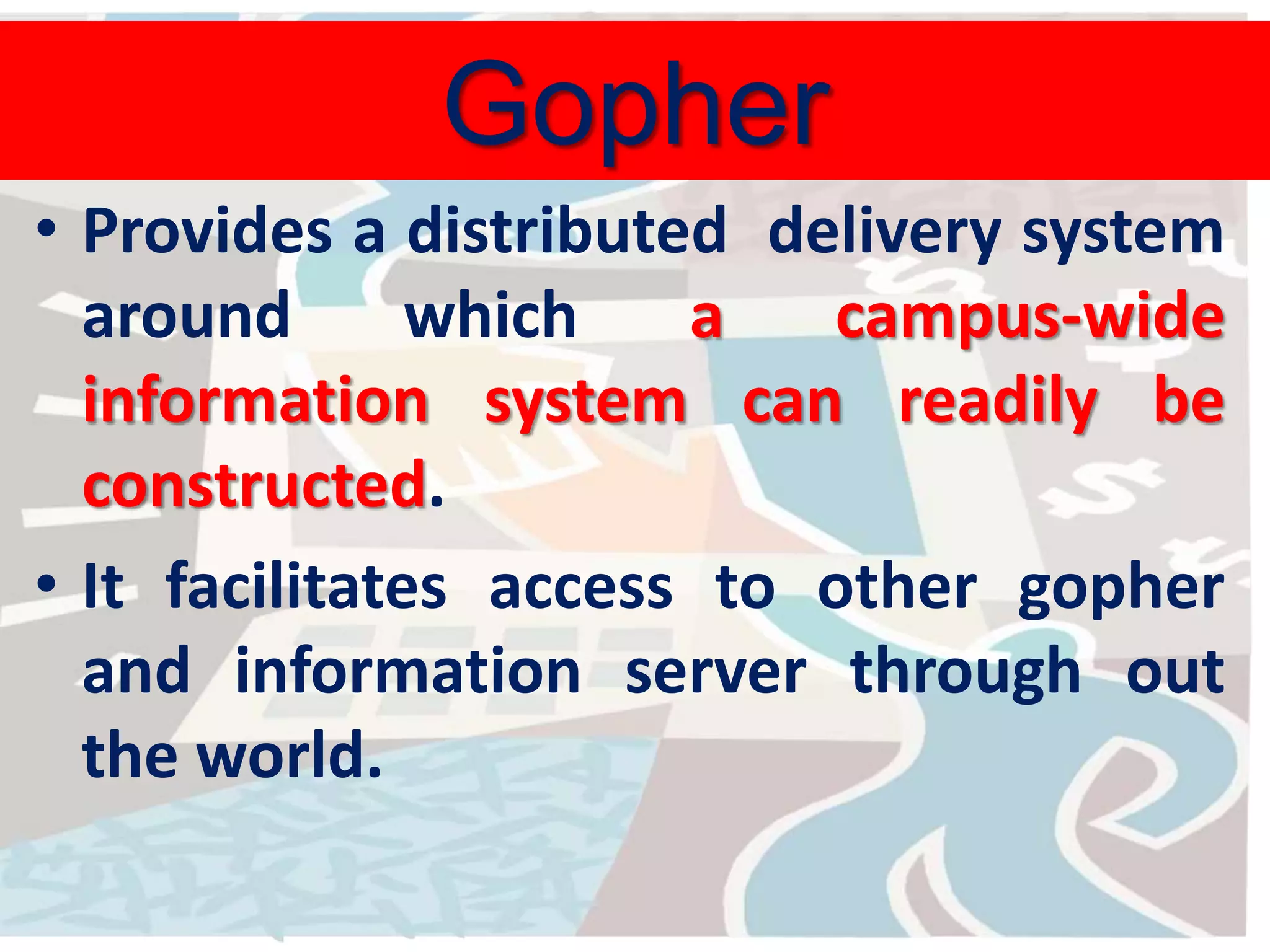 Gopher

• Provides a distributed delivery system around which a campus-wide information system can readily be constructed.

• It facilitates access to other gopher and information server through out the world.